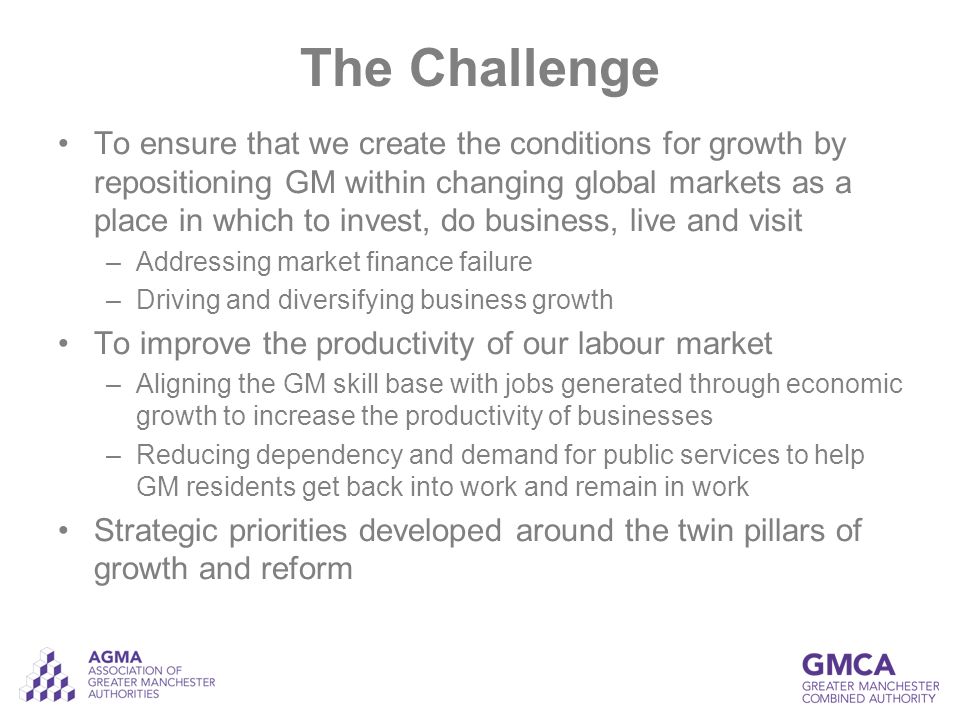 The Challenge

• To ensure that we create the conditions for growth by repositioning GM within changing global markets as a place in which to invest, do business, live and visit
– Addressing market finance failure
– Driving and diversifying business growth

• To improve the productivity of our labour market
– Aligning the GM skill base with jobs generated through economic growth to increase the productivity of businesses
– Reducing dependency and demand for public services to help GM residents get back into work and remain in work

• Strategic priorities developed around the twin pillars of growth and reform

AGMA
ASSOCIATION OF GREATER MANCHESTER AUTHORITIES

GMCA
GREATER MANCHESTER COMBINED AUTHORITY